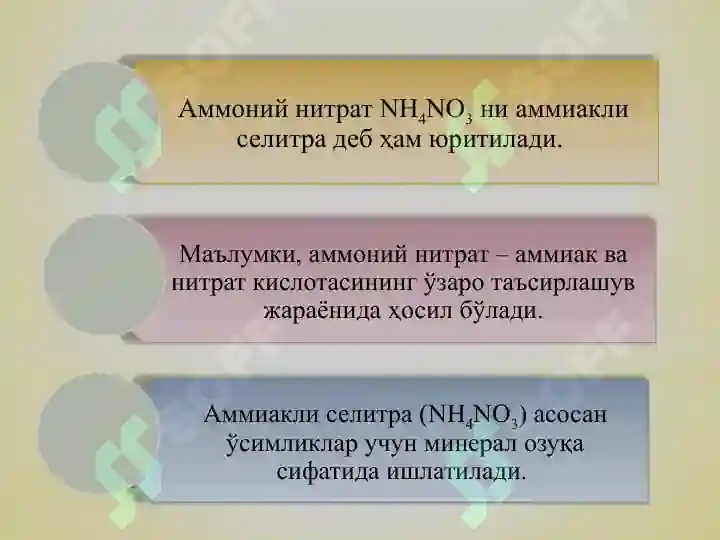 Аммоний нитрат $NH_4NO_3$ ни аммиакли селитра деб ҳам юритилади.

Маълумки, аммоний нитрат – аммиак ва нитрат кислотасининг ўзаро таъсирлашув жараёнида ҳосил бўлади.

Аммиакли селитра ($NH_4NO_3$) асосан ўсимликлар учун минерал озуқа сифатида ишлатилади.